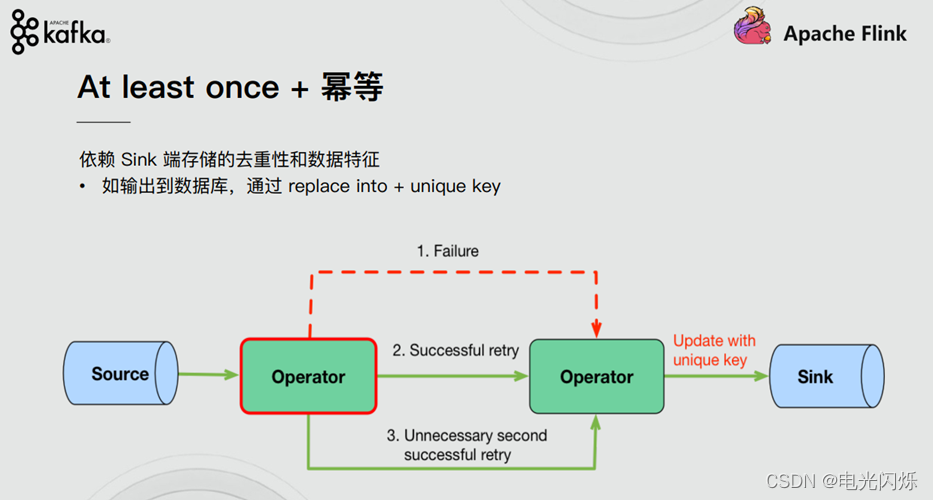 APACHE kafka

Apache Flink

At least once + 幂等

依赖 Sink 端存储的去重性和数据特征
• 如输出到数据库，通过 replace into + unique key

1. Failure

Source

Operator

2. Successful retry

Operator

Update with unique key

Sink

3. Unnecessary second successful retry

CSDN @电光闪烁